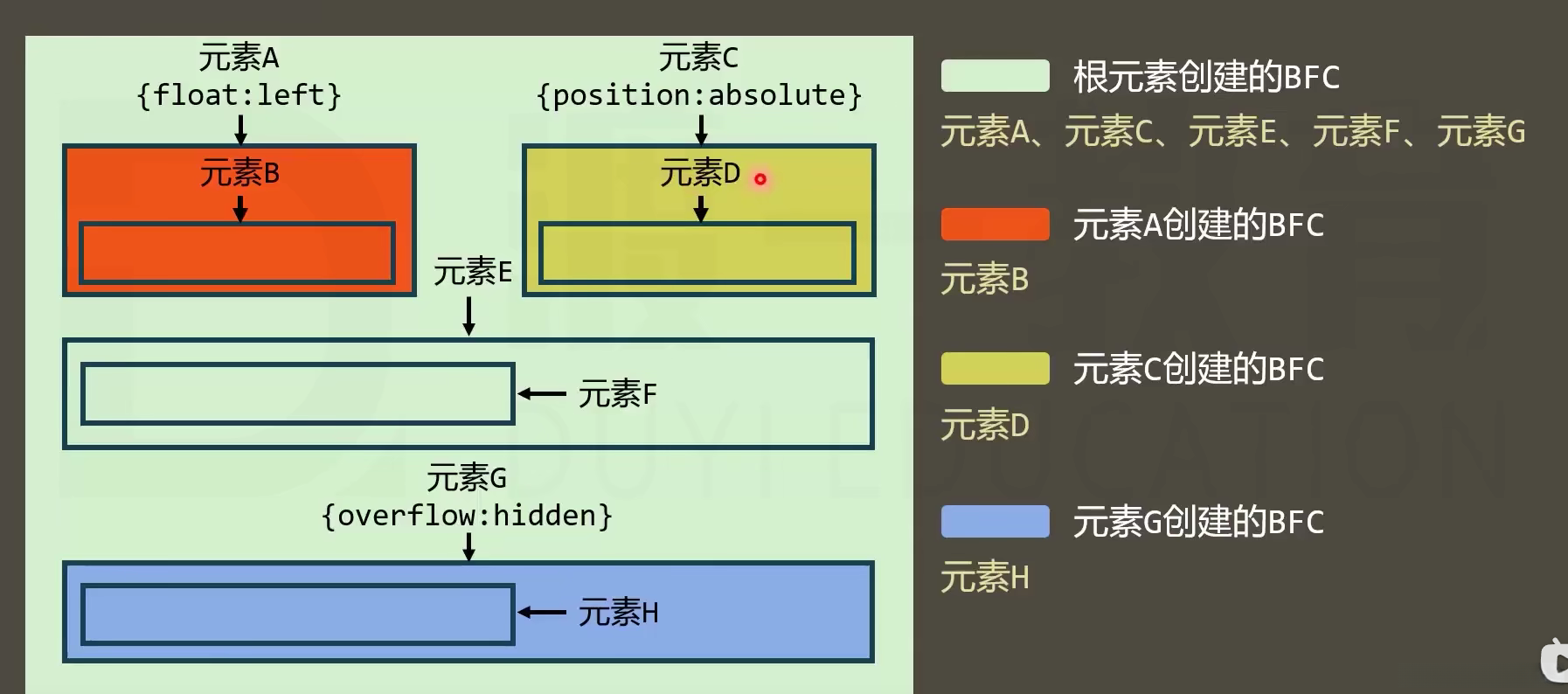 元素A
{float:left}

元素B

元素C
{position:absolute}

元素D

元素E

元素F

元素G
{overflow:hidden}

元素H

根元素创建的BFC
元素A、元素C、元素E、元素F、元素G

元素A创建的BFC
元素B

元素C创建的BFC
元素D

元素G创建的BFC
元素H